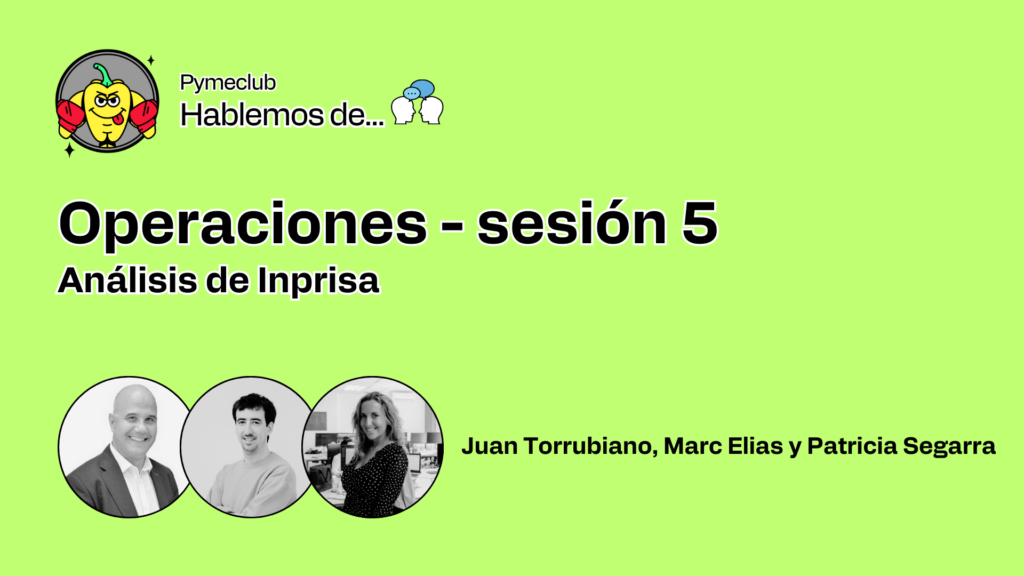 Pymeclub
Hablemos de...

Operaciones - sesión 5
Análisis de Inprisa

Juan Torrubiano, Marc Elias y Patricia Segarra